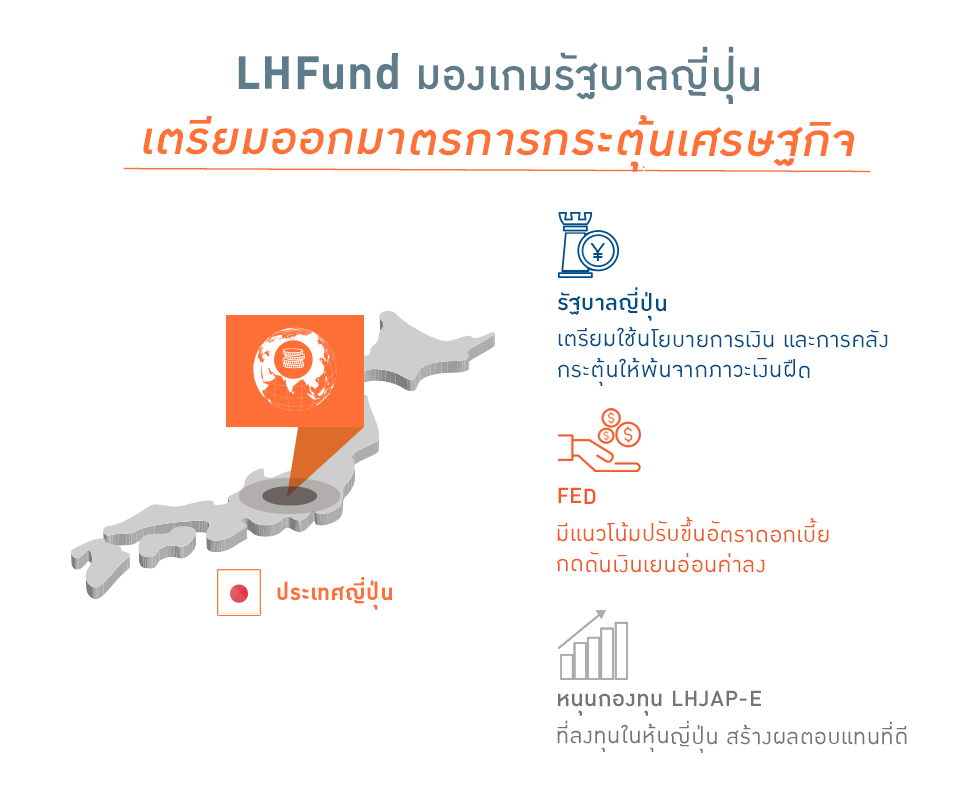 LHFund มองเกมรัฐบาลญี่ปุ่น

เตรียมออกมาตรการกระตุ้นเศรษฐกิจ

ประเทศญี่ปุ่น

รัฐบาลญี่ปุ่น
เตรียมใช้นโยบายการเงิน และการคลัง กระตุ้นให้พ้นจากภาวะเงินฝืด

FED
มีแนวโน้มปรับขึ้นอัตราดอกเบี้ย กดดันเงินเยนอ่อนค่าลง

หนุนกองทุน LHJAP-E
ที่ลงทุนในหุ้นญี่ปุ่น สร้างผลตอบแทนที่ดี